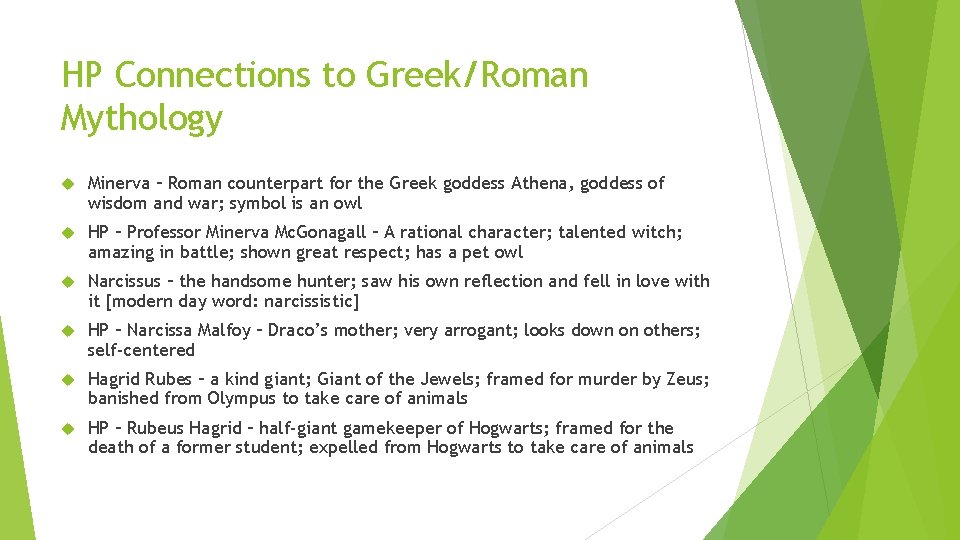 HP Connections to Greek/Roman Mythology

Minerva – Roman counterpart for the Greek goddess Athena, goddess of wisdom and war; symbol is an owl

HP – Professor Minerva McGonagall – A rational character; talented witch; amazing in battle; shown great respect; has a pet owl

Narcissus – the handsome hunter; saw his own reflection and fell in love with it [modern day word: narcissistic]

HP – Narcissa Malfoy – Draco's mother; very arrogant; looks down on others; self-centered

Hagrid Rubes – a kind giant; Giant of the Jewels; framed for murder by Zeus; banished from Olympus to take care of animals

HP – Rubeus Hagrid – half-giant gamekeeper of Hogwarts; framed for the death of a former student; expelled from Hogwarts to take care of animals